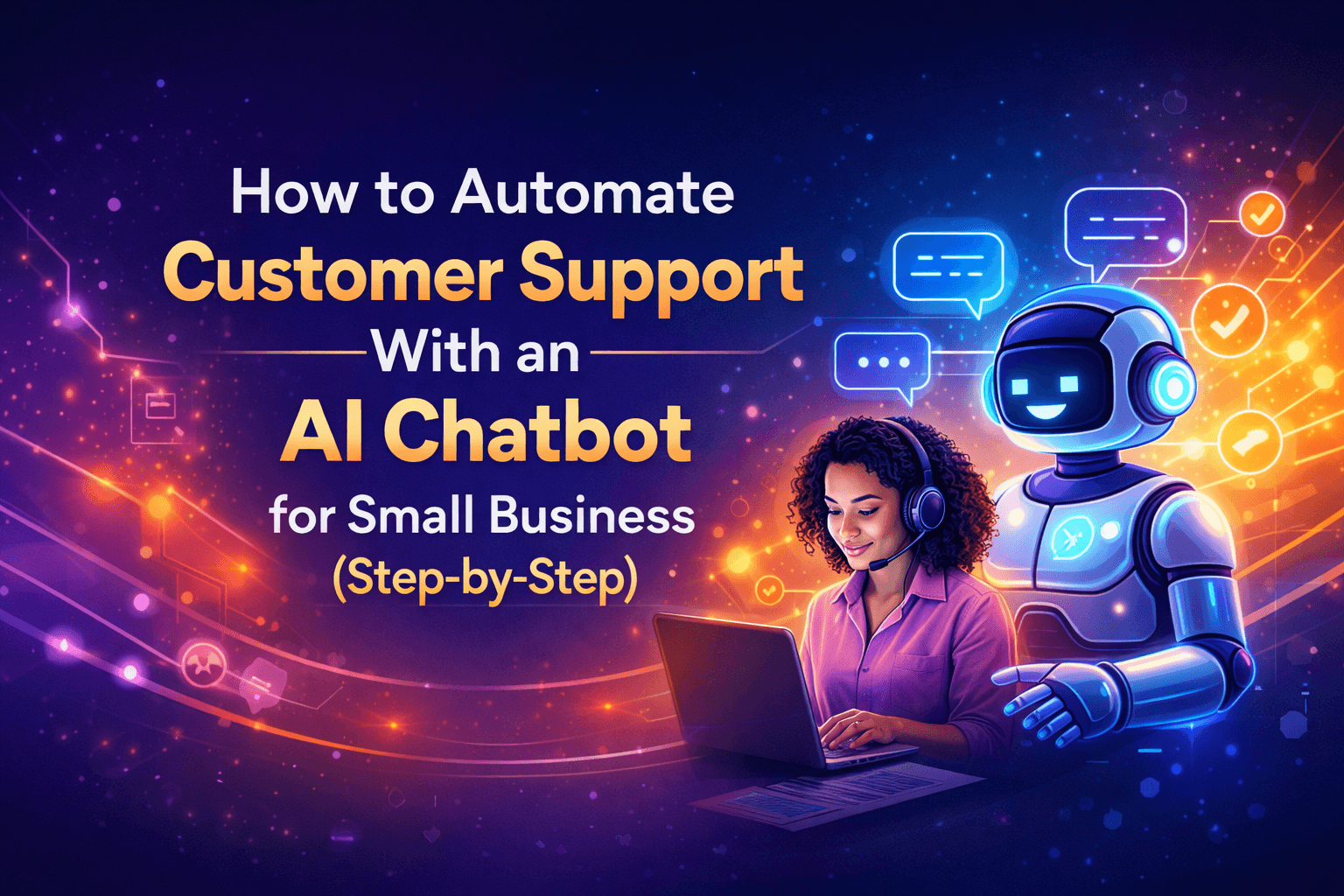 How to Automate
Customer Support
With an
AI Chatbot
for Small Business
(Step-by-Step)